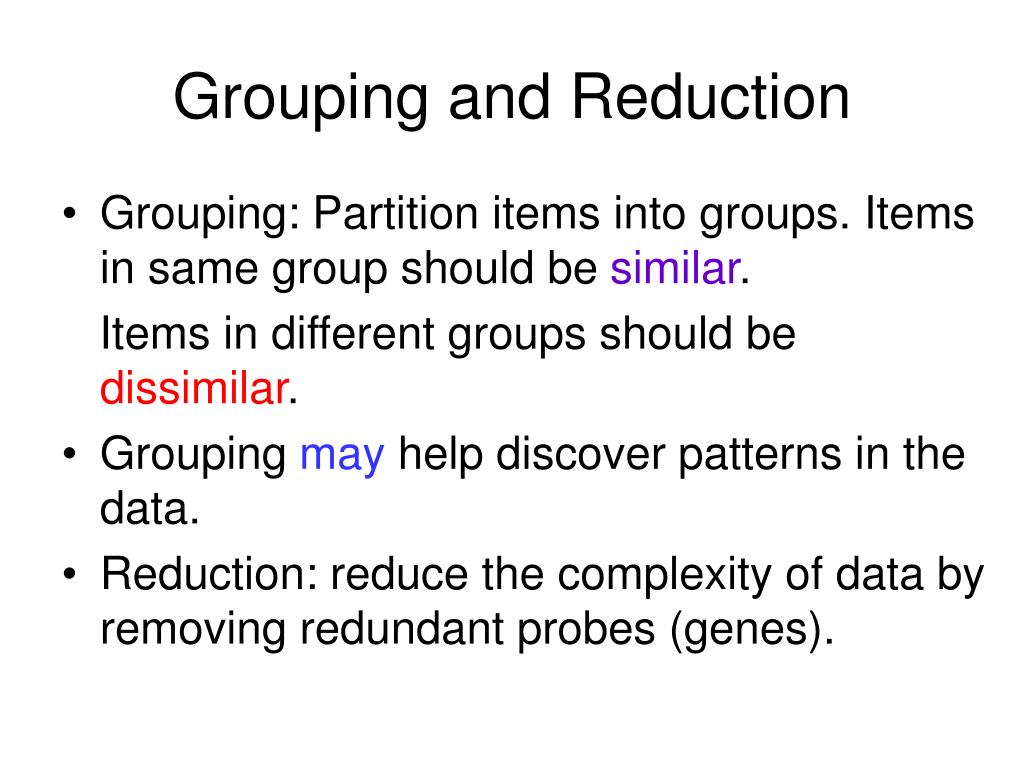 Grouping and Reduction

• Grouping: Partition items into groups. Items in same group should be similar.

Items in different groups should be dissimilar.

• Grouping may help discover patterns in the data.

• Reduction: reduce the complexity of data by removing redundant probes (genes).